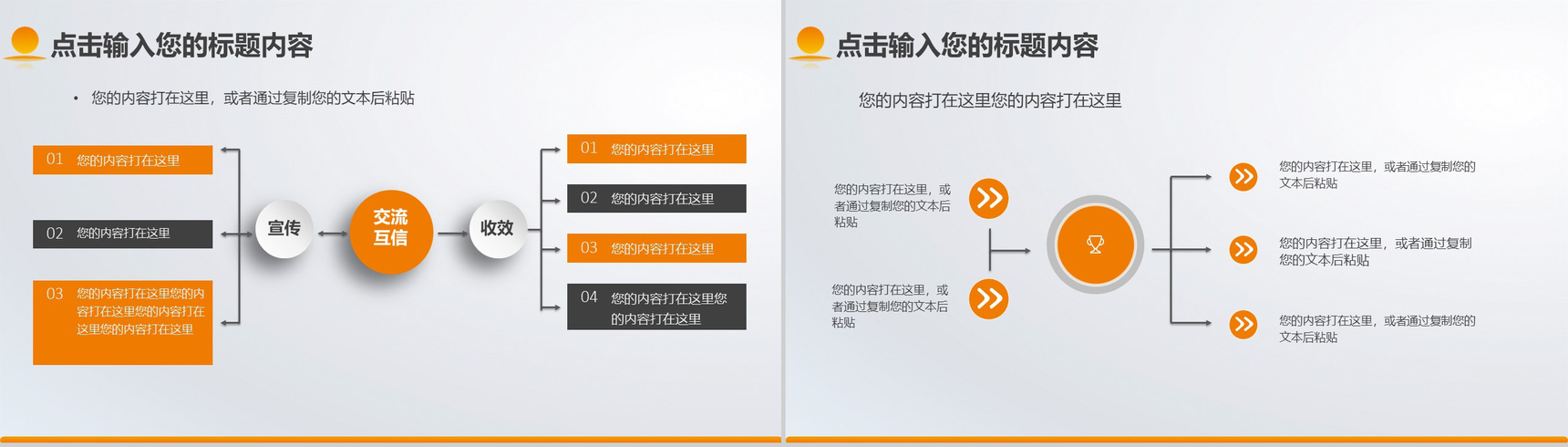 点击输入您的标题内容

• 您的内容打在这里，或者通过复制您的文本后粘贴

01 您的内容打在这里

02 您的内容打在这里

03 您的内容打在这里您的内容打在这里您的内容打在这里您的内容打在这里

宣传

交流互信

收效

01 您的内容打在这里

02 您的内容打在这里

03 您的内容打在这里

04 您的内容打在这里您的内容打在这里

点击输入您的标题内容

您的内容打在这里您的内容打在这里

您的内容打在这里，或者通过复制您的文本后粘贴

您的内容打在这里，或者通过复制您的文本后粘贴

您的内容打在这里，或者通过复制您的文本后粘贴

您的内容打在这里，或者通过复制您的文本后粘贴

您的内容打在这里，或者通过复制您的文本后粘贴